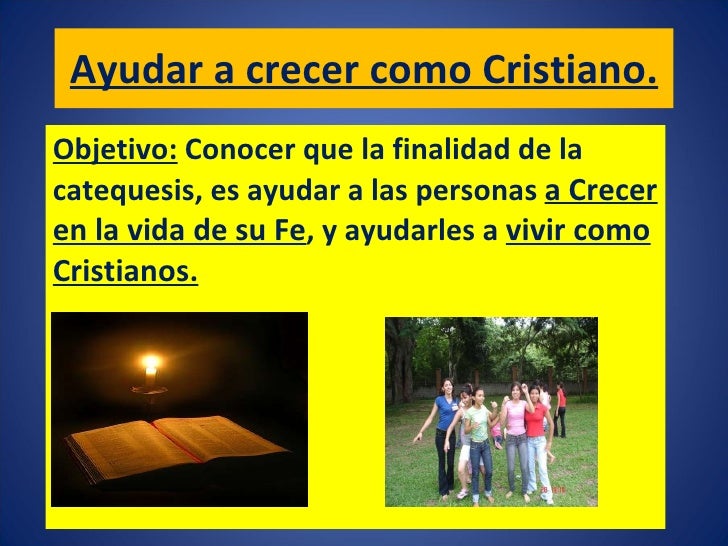 Ayudar a crecer como Cristiano.

Objetivo: Conocer que la finalidad de la catequesis, es ayudar a las personas a Crecer en la vida de su Fe, y ayudarles a vivir como Cristianos.